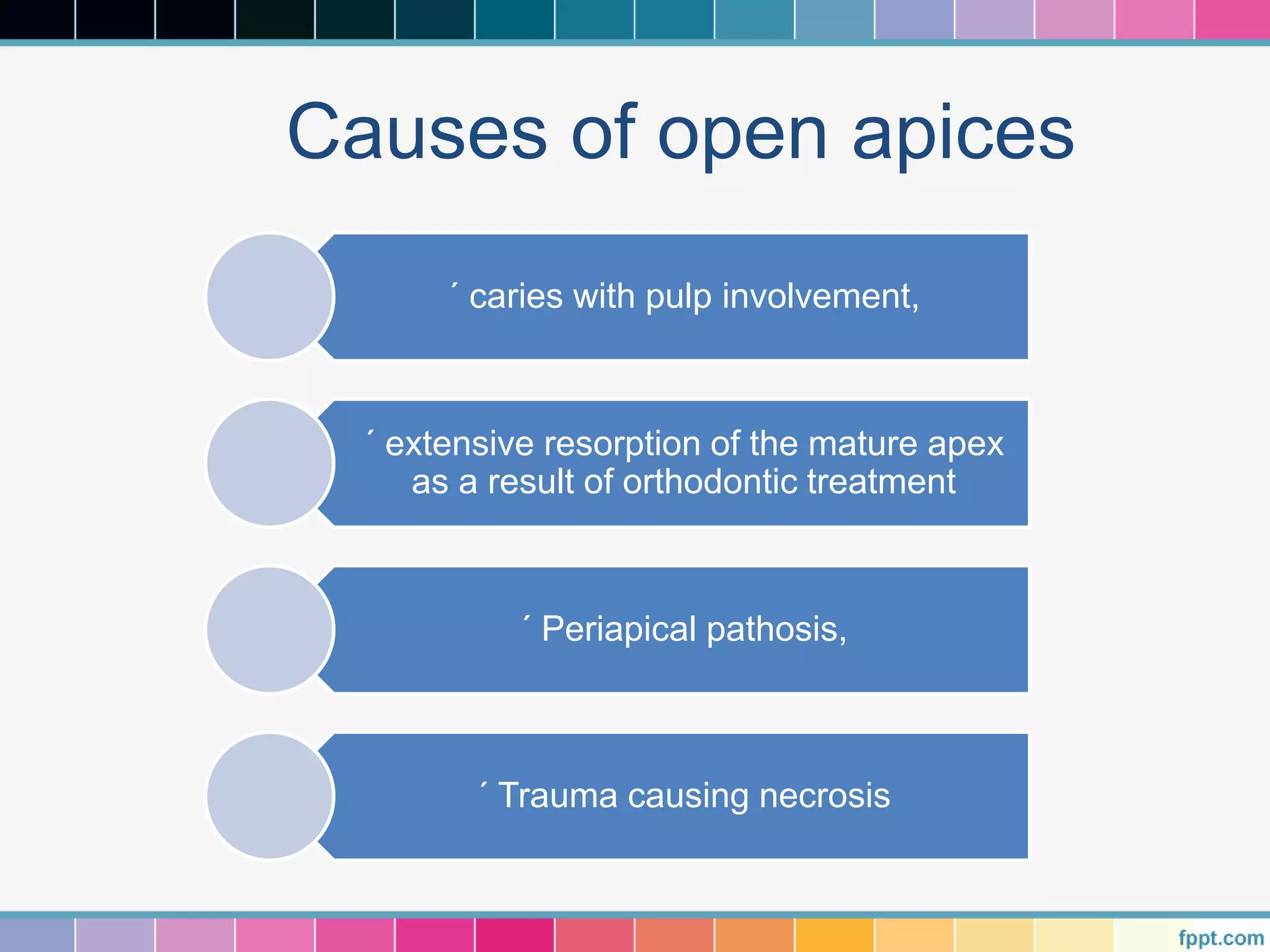 Causes of open apices

´ caries with pulp involvement,

´ extensive resorption of the mature apex as a result of orthodontic treatment

´ Periapical pathosis,

´ Trauma causing necrosis

fppt.com